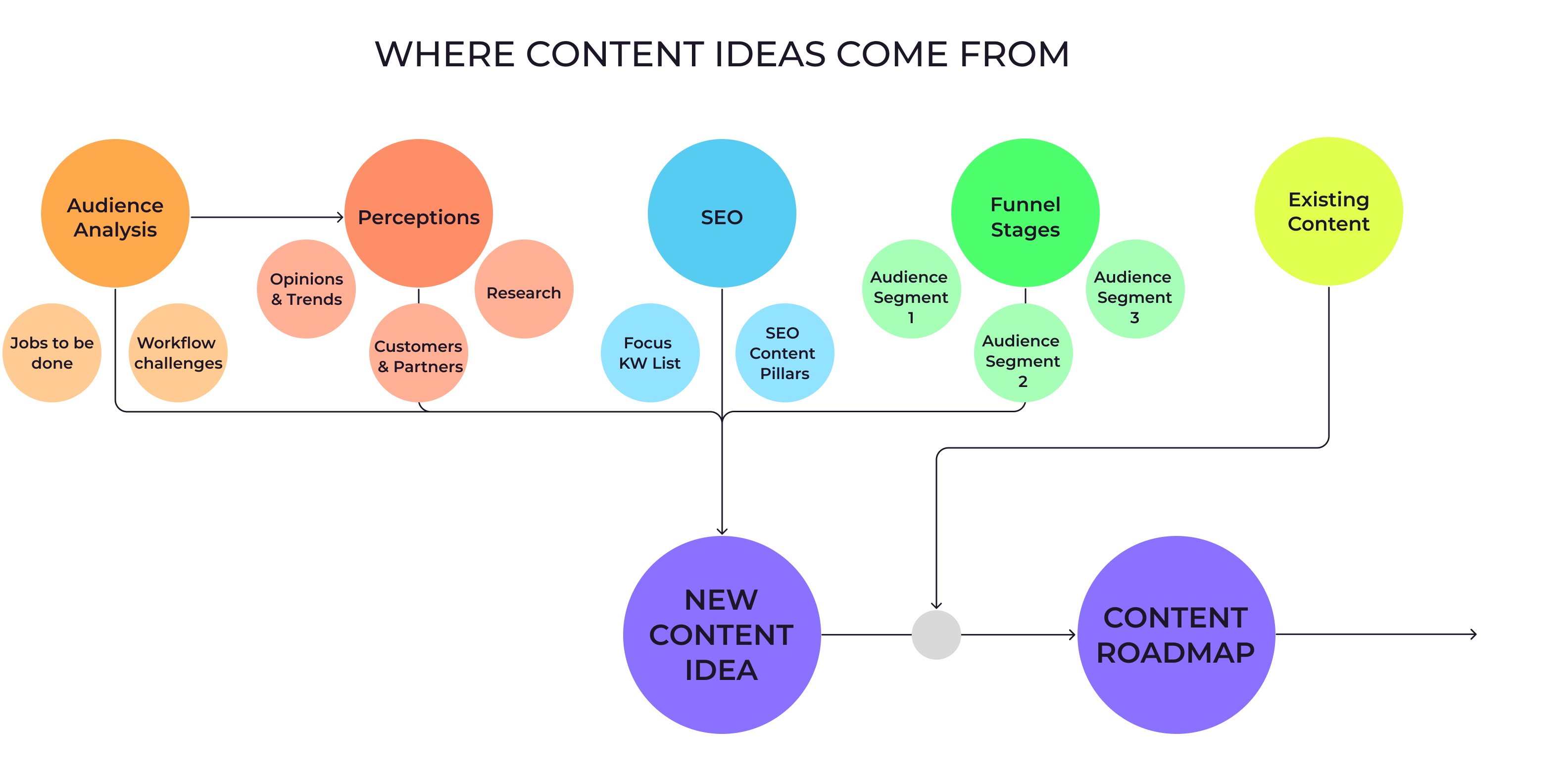 WHERE CONTENT IDEAS COME FROM

Audience Analysis

Jobs to be done

Workflow challenges

Perceptions

Opinions & Trends

Customers & Partners

Research

SEO

Focus KW List

SEO Content Pillars

Funnel Stages

Audience Segment 1

Audience Segment 2

Audience Segment 3

Existing Content

NEW CONTENT IDEA

CONTENT ROADMAP